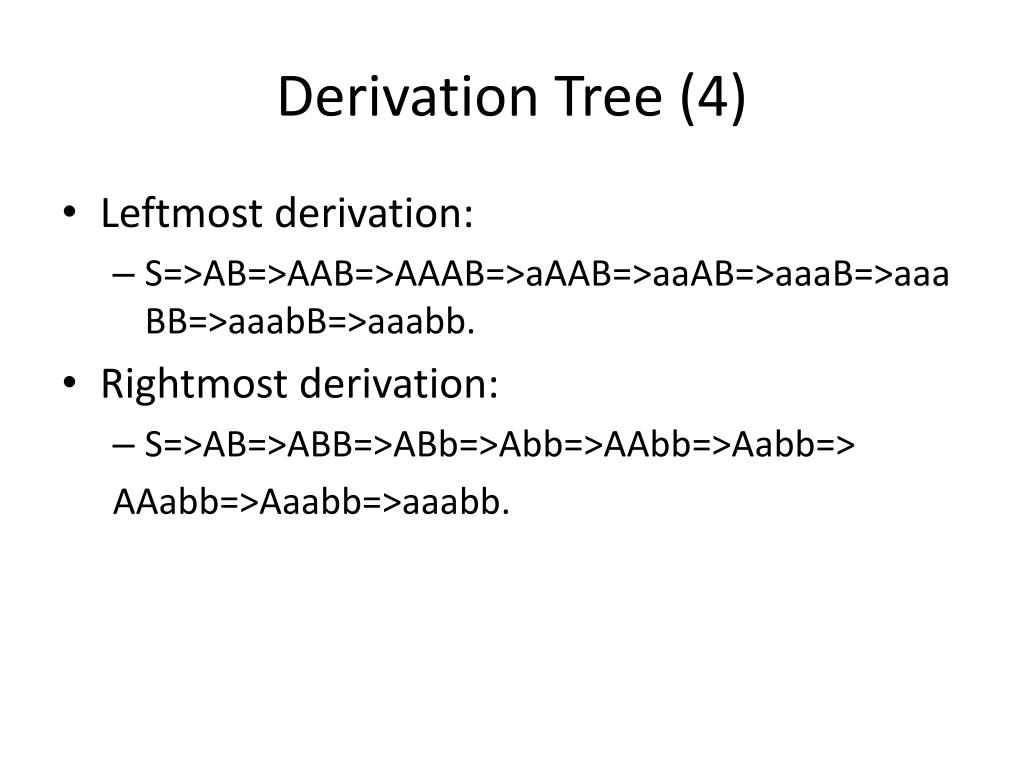 Derivation Tree (4)

• Leftmost derivation:
– S=>AB=>AAB=>AAAB=>aAAB=>aaAB=>aaaB=>aaaBB=>aaabB=>aaabb.

• Rightmost derivation:
– S=>AB=>ABB=>ABb=>Abb=>AAbb=>Aabb=>

AAabb=>Aaabb=>aaabb.